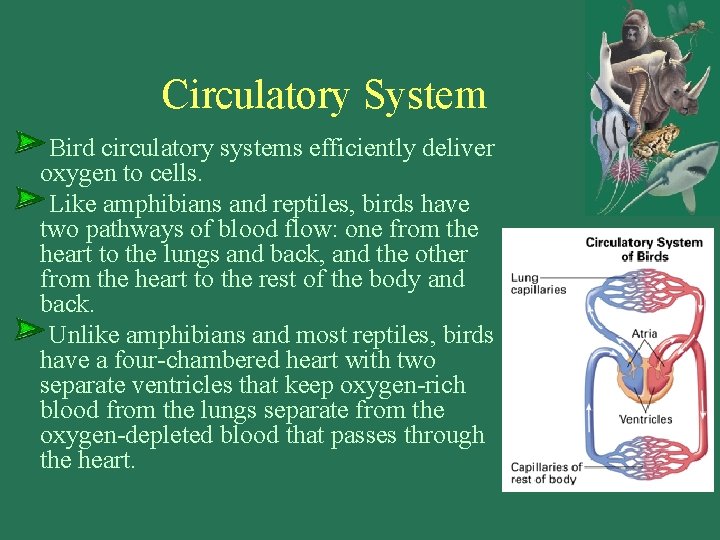 Circulatory System

Bird circulatory systems efficiently deliver oxygen to cells.

Like amphibians and reptiles, birds have two pathways of blood flow: one from the heart to the lungs and back, and the other from the heart to the rest of the body and back.

Unlike amphibians and most reptiles, birds have a four-chambered heart with two separate ventricles that keep oxygen-rich blood from the lungs separate from the oxygen-depleted blood that passes through the heart.

Circulatory System of Birds

Lung capillaries

Atria

Ventricles

Capillaries of rest of body